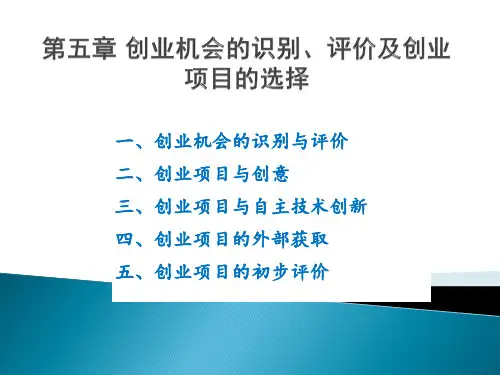 第五章 创业机会的识别、评价及创业项目的选择

一、创业机会的识别与评价

二、创业项目与创意

三、创业项目与自主技术创新

四、创业项目的外部获取

五、创业项目的初步评价